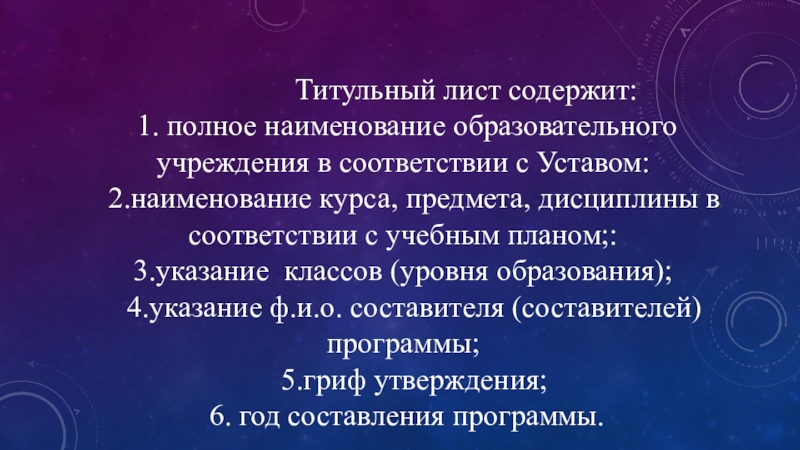 Титульный лист содержит:
1. полное наименование образовательного учреждения в соответствии с Уставом:
2.наименование курса, предмета, дисциплины в соответствии с учебным планом;:
3.указание классов (уровня образования);
4.указание ф.и.о. составителя (составителей) программы;
5.гриф утверждения;
6. год составления программы.